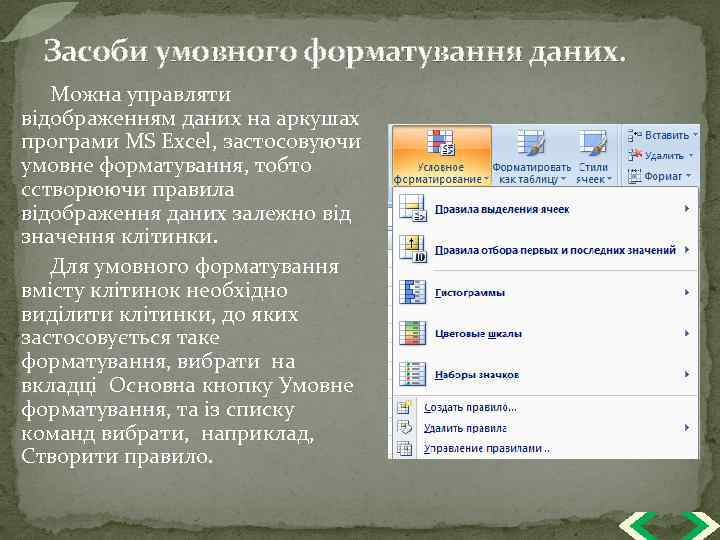 Засоби умовного форматування даних.

Можна управляти відображенням даних на аркушах програми MS Excel, застосовуючи умовне форматування, тобто сстворюючи правила відображення даних залежно від значення клітинки.

Для умовного форматування вмісту клітинок необхідно виділити клітинки, до яких застосовується таке форматування, вибрати на вкладці Основна кнопку Умовне форматування, та із списку команд вибрати, наприклад, Створити правило.

Условное форматирование
Форматировать как таблицу
Стили ячеек
Вставить
Удалить
Формат
Правила выделения ячеек
Правила отбора первых и последних значений
Гистограммы
Цветовые шкалы
Наборы значков
Создать правило...
Удалить правила
Управление правилами...